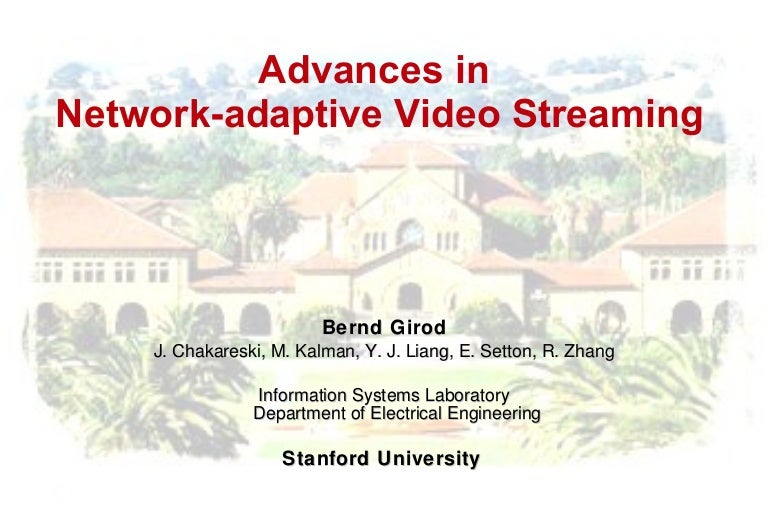 Advances in
Network-adaptive Video Streaming

Bernd Girod
J. Chakareski, M. Kalman, Y. J. Liang, E. Setton, R. Zhang

Information Systems Laboratory
Department of Electrical Engineering

Stanford University